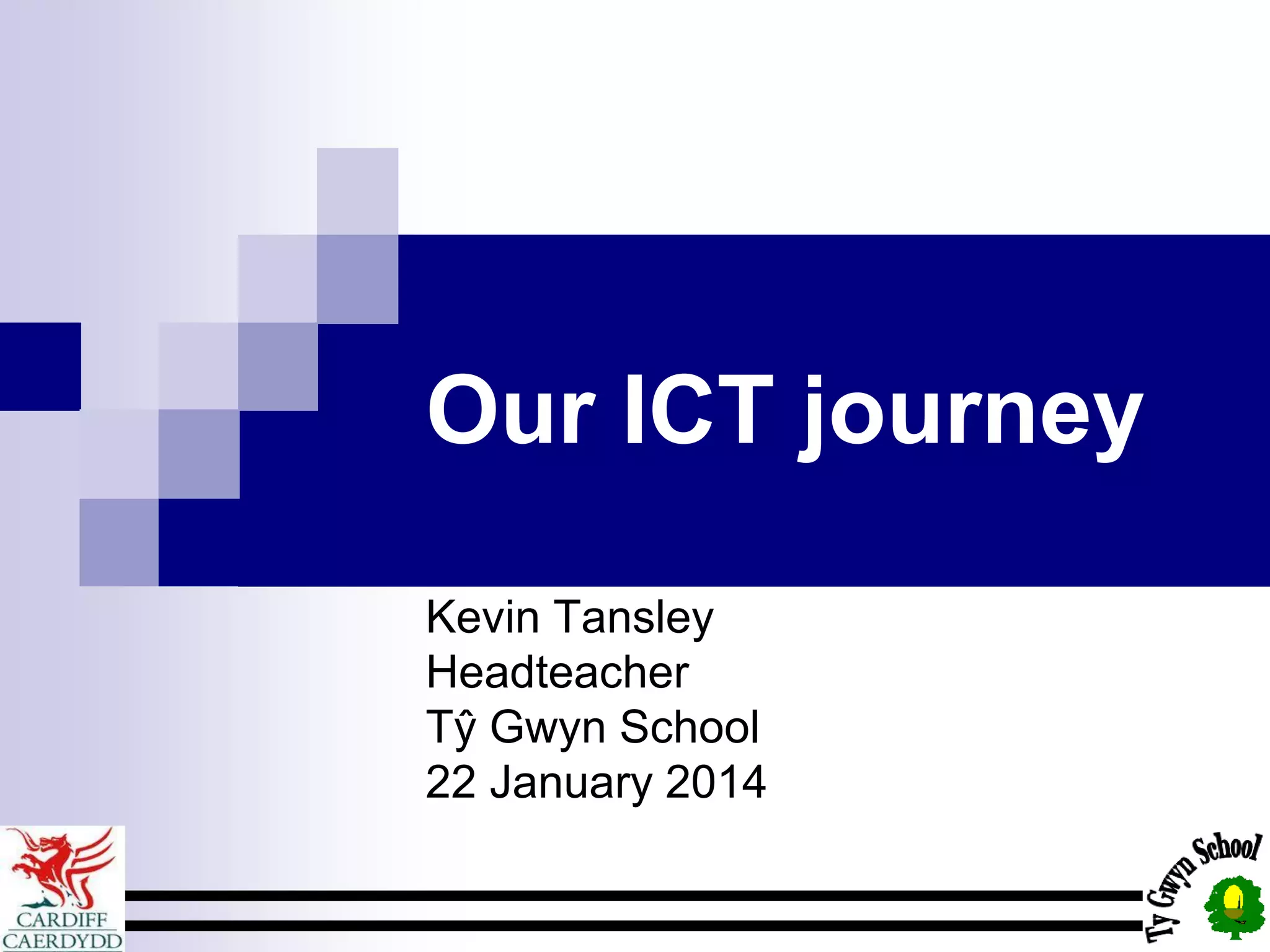 Our ICT journey

Kevin Tansley
Headteacher
Tŷ Gwyn School
22 January 2014

CARDIFF
CAERDYDD

Ty Gwyn School